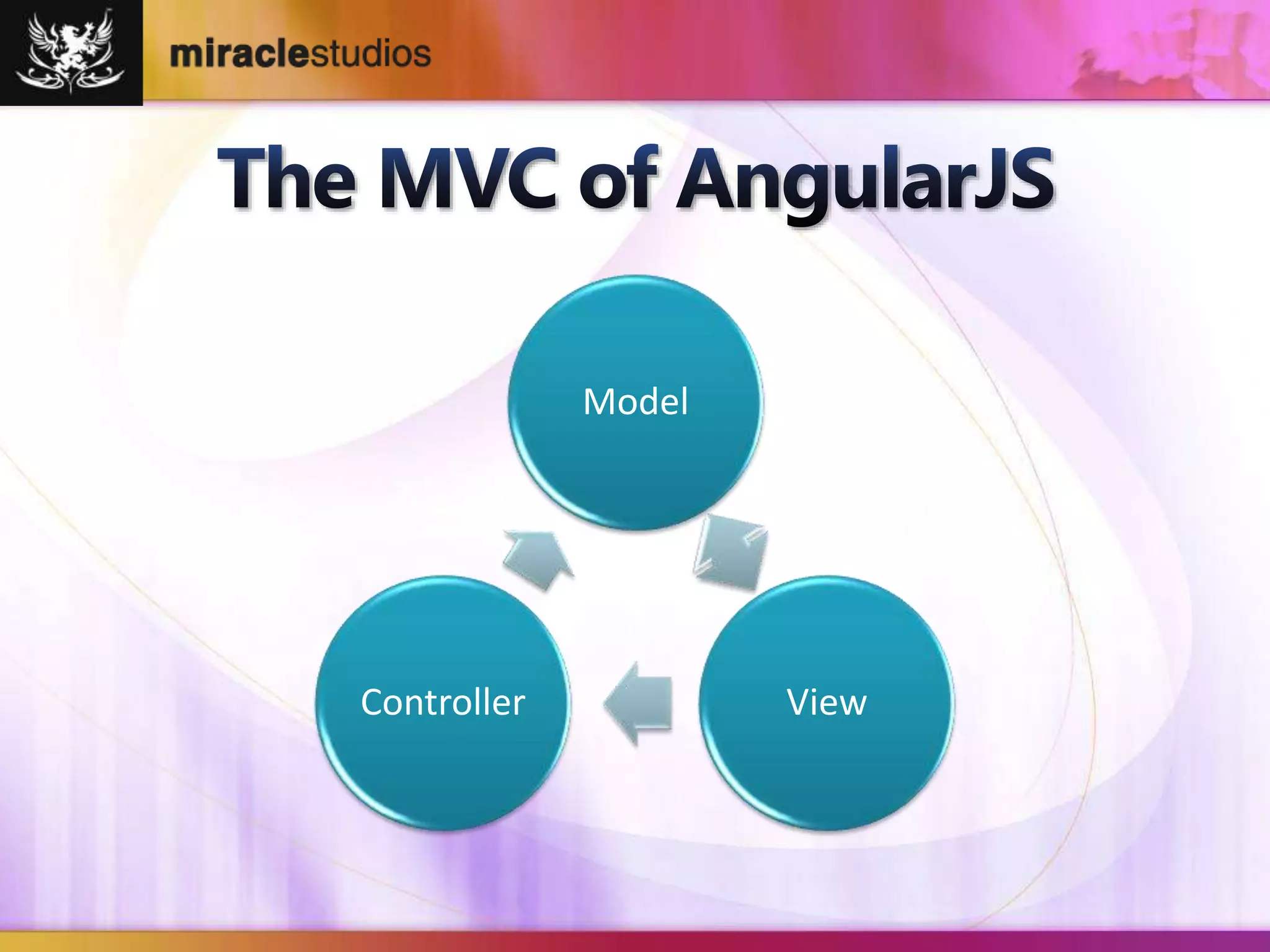 miraclestudios

The MVC of AngularJS

Model

Controller

View